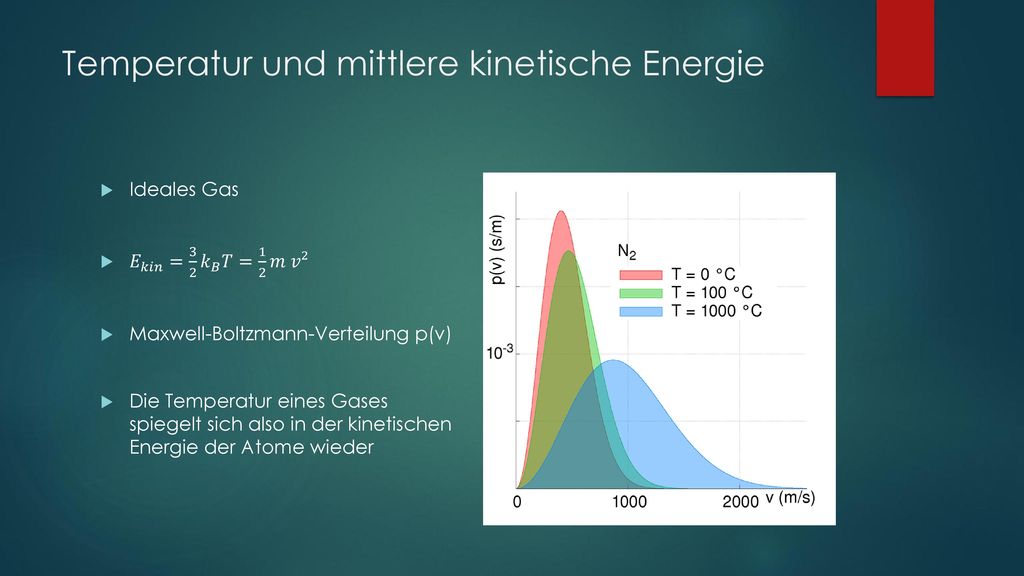 Temperatur und mittlere kinetische Energie

Ideales Gas

$E_{kin} = \frac{3}{2} k_B T = \frac{1}{2} m\, v^2$

Maxwell-Boltzmann-Verteilung p(v)

Die Temperatur eines Gases spiegelt sich also in der kinetischen Energie der Atome wieder

p(v) (s/m)

$N_2$

T = 0 °C

T = 100 °C

T = 1000 °C

$10^{-3}$

0

1000

2000

v (m/s)